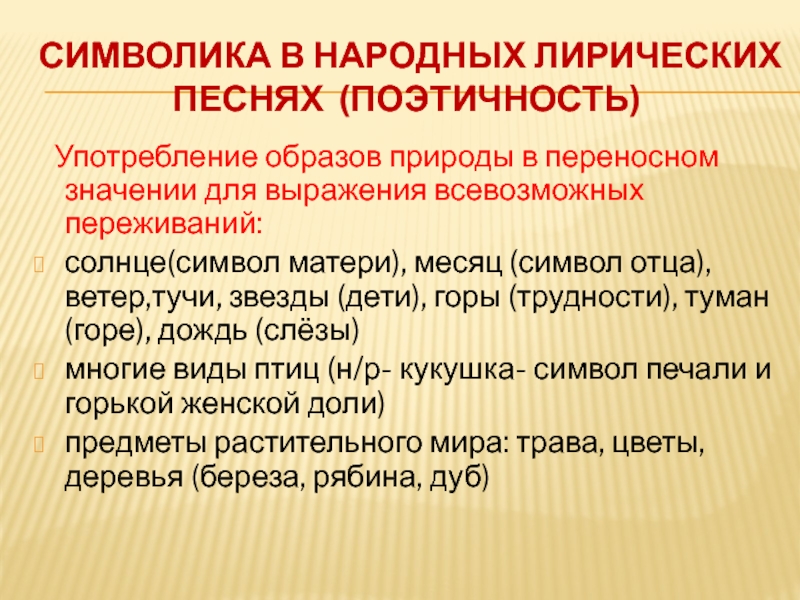 СИМВОЛИКА В НАРОДНЫХ ЛИРИЧЕСКИХ ПЕСНЯХ (ПОЭТИЧНОСТЬ)

Употребление образов природы в переносном значении для выражения всевозможных переживаний:

солнце(символ матери), месяц (символ отца), ветер,тучи, звезды (дети), горы (трудности), туман (горе), дождь (слёзы)

многие виды птиц (н/р- кукушка- символ печали и горькой женской доли)

предметы растительного мира: трава, цветы, деревья (береза, рябина, дуб)